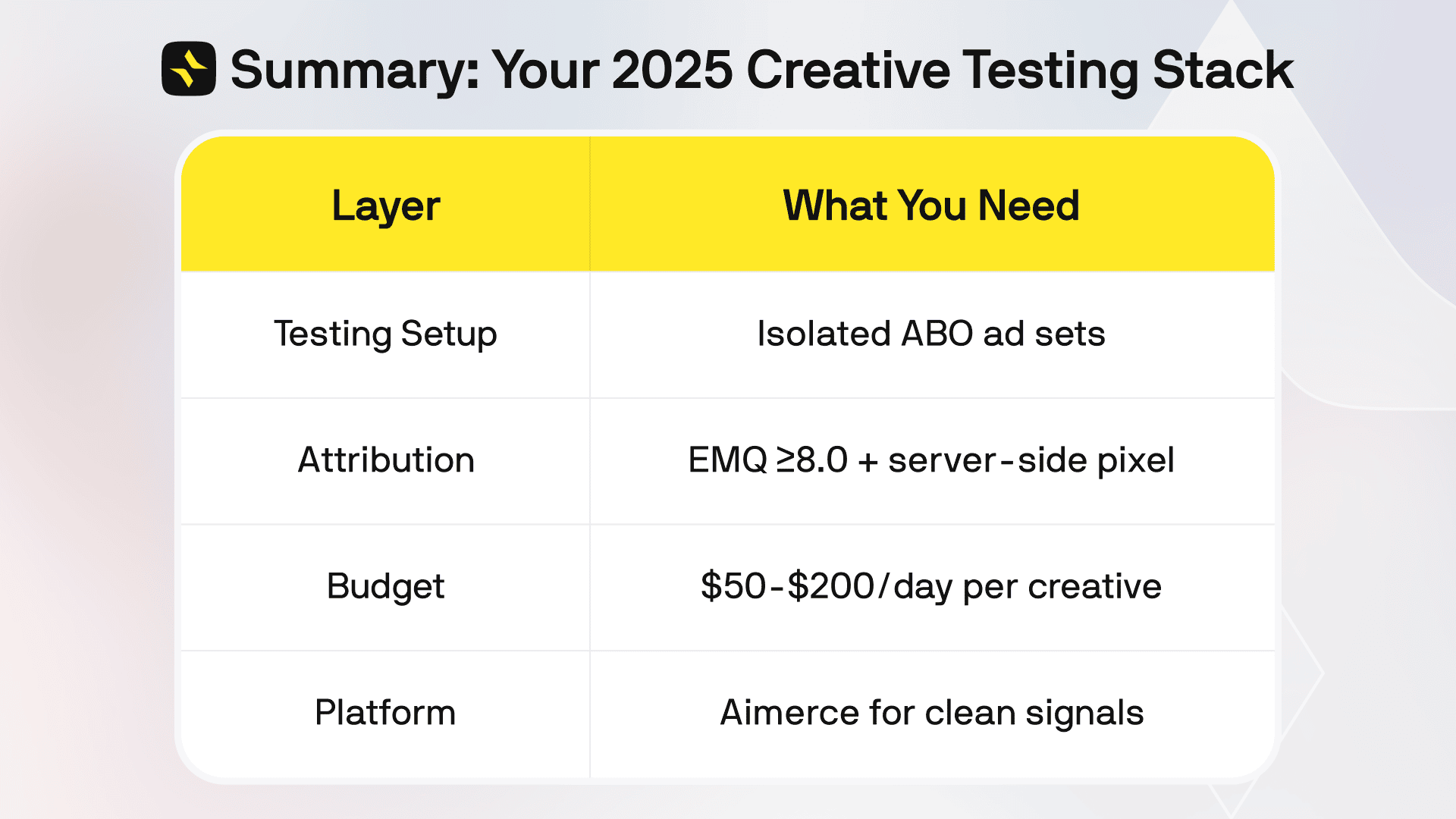 Summary: Your 2025 Creative Testing Stack

| Layer | What You Need |
|---|---|
| Testing Setup | Isolated ABO ad sets |
| Attribution | EMQ ≥8.0 + server-side pixel |
| Budget | \$50-\$200/day per creative |
| Platform | Aimerce for clean signals |